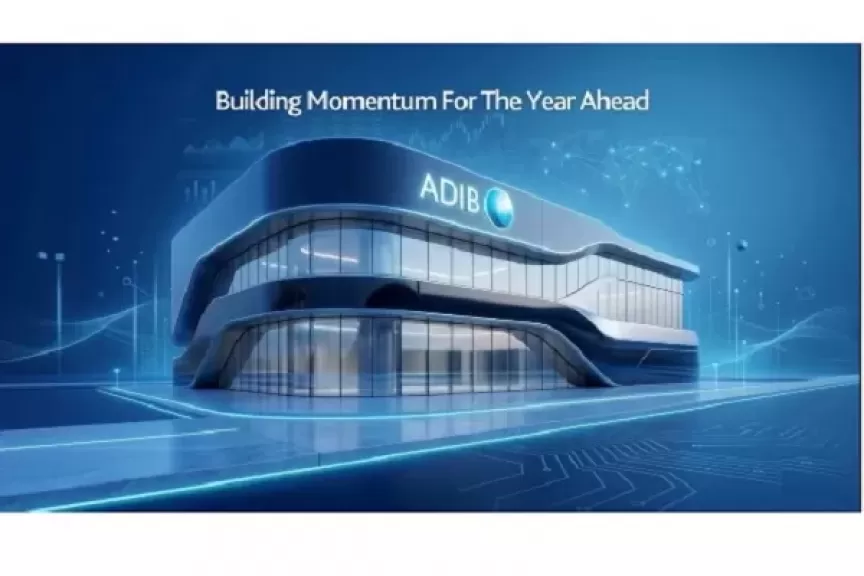 Building Momentum For The Year Ahead

ADIB